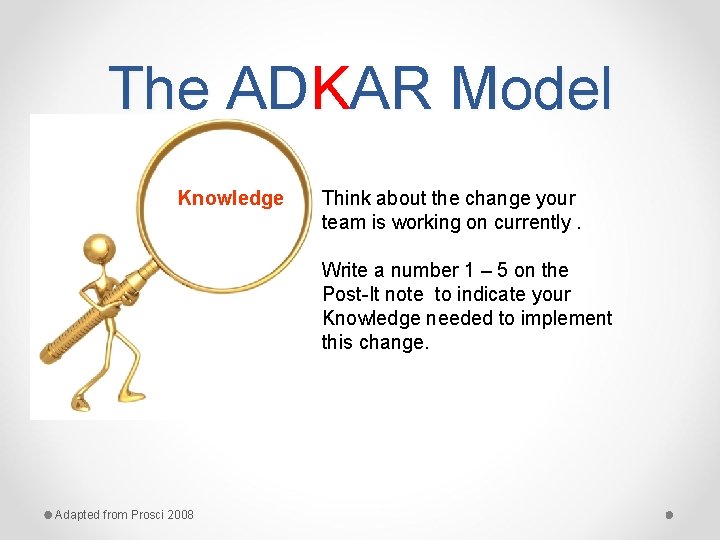 The ADKAR Model

Knowledge

Think about the change your team is working on currently .

Write a number 1 – 5 on the Post-It note to indicate your Knowledge needed to implement this change.

Adapted from Prosci 2008